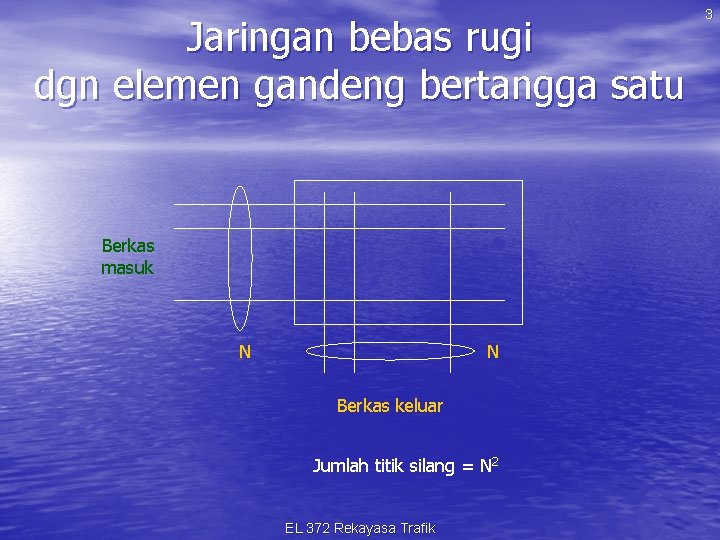 3

Jaringan bebas rugi dgn elemen gandeng bertangga satu

Berkas masuk

N

N

Berkas keluar

Jumlah titik silang = $N^2$

EL 372 Rekayasa Trafik